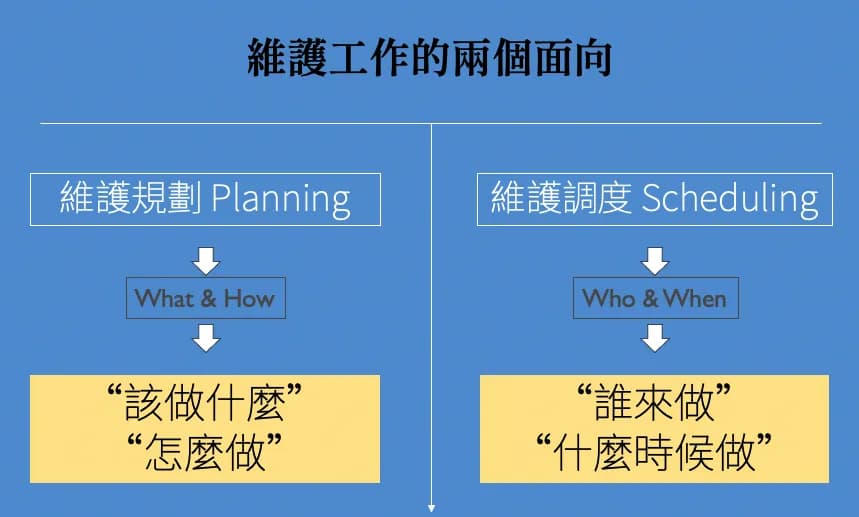 維護工作的兩個面向

維護規劃 Planning

What & How

“該做什麼”
“怎麼做”

維護調度 Scheduling

Who & When

“誰來做”
“什麼時候做”